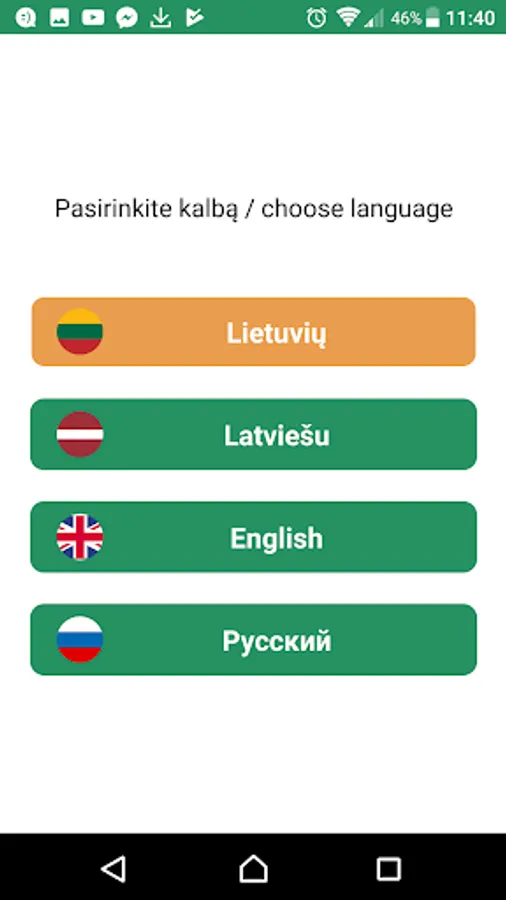 46% 11:40

Pasirinkite kalbą / choose language

Lietuvių

Latviešu

English

Русский